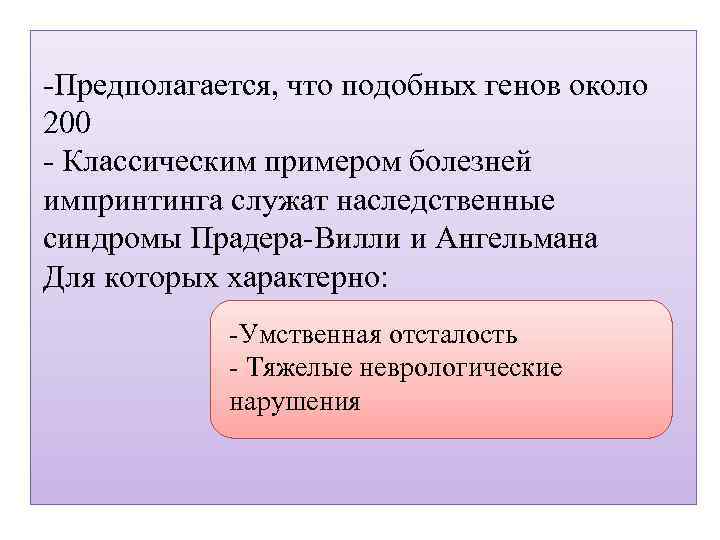 -Предполагается, что подобных генов около 200
- Классическим примером болезней импринтинга служат наследственные синдромы Прадера-Вилли и Ангельмана
Для которых характерно:

-Умственная отсталость
- Тяжелые неврологические нарушения